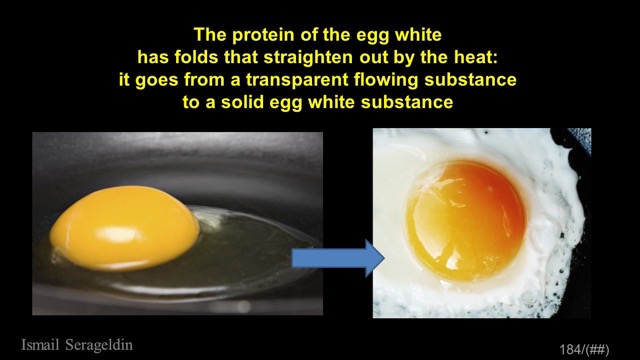 The protein of the egg white has folds that straighten out by the heat: it goes from a transparent flowing substance to a solid egg white substance

Ismail Serageldin

184/(##)